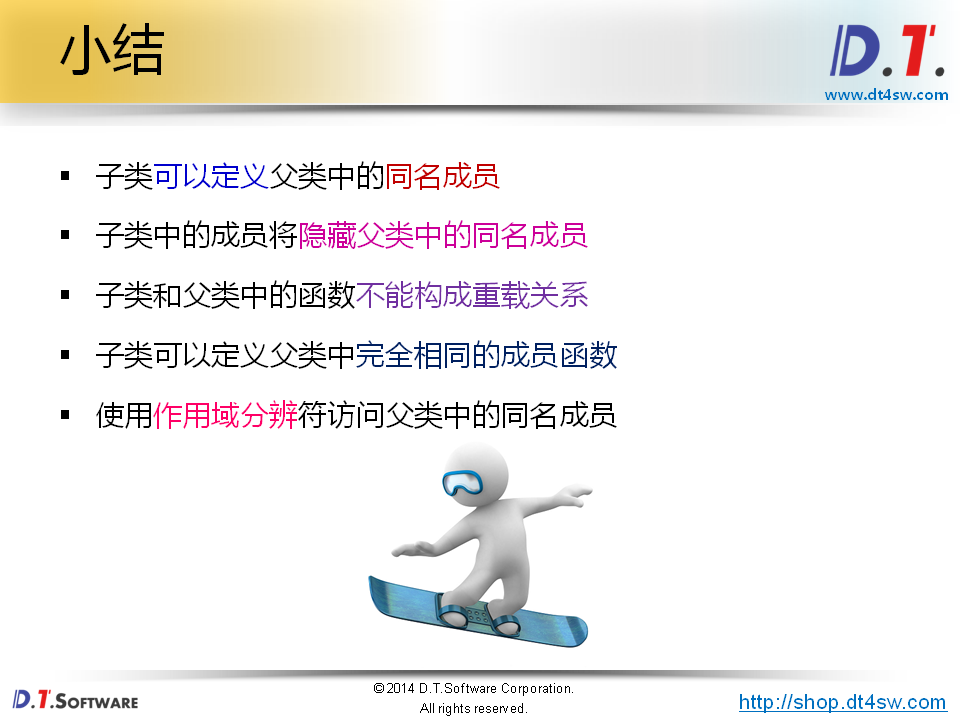 小结

D.T.
www.dt4sw.com

▪ 子类可以定义父类中的同名成员
▪ 子类中的成员将隐藏父类中的同名成员
▪ 子类和父类中的函数不能构成重载关系
▪ 子类可以定义父类中完全相同的成员函数
▪ 使用作用域分辨符访问父类中的同名成员

D.T.SOFTWARE
© 2014 D.T.Software Corporation.
All rights reserved.
http://shop.dt4sw.com